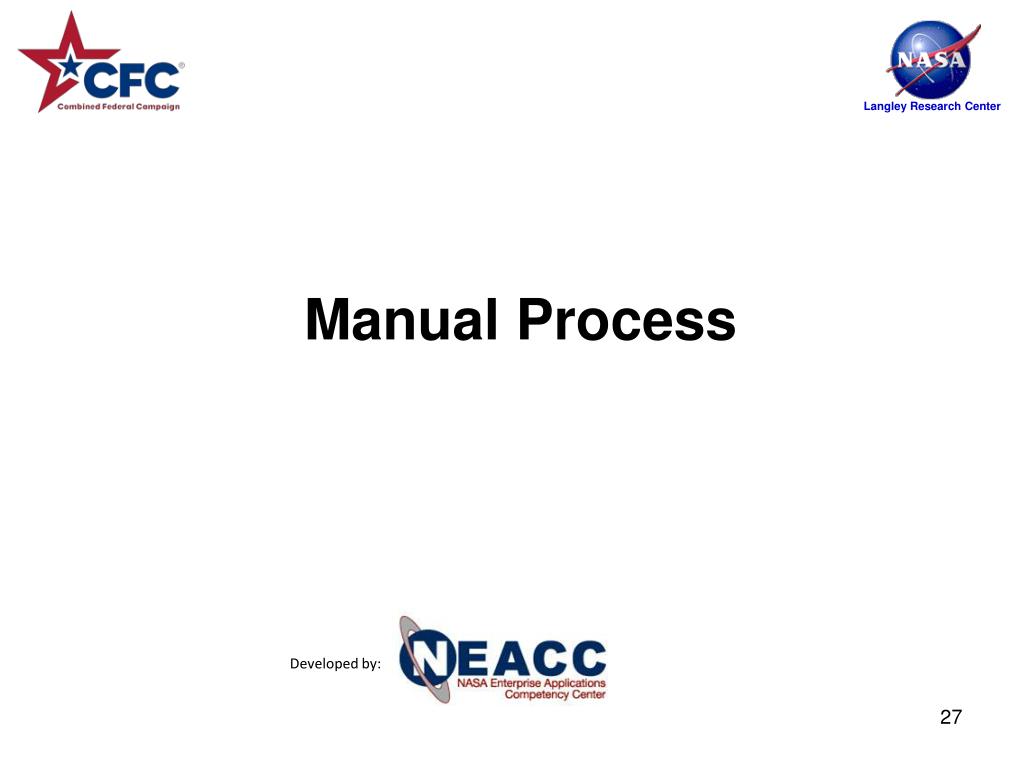 CFC®
Combined Federal Campaign

NASA
Langley Research Center

Manual Process

Developed by:

NEACC
NASA Enterprise Applications Competency Center

27